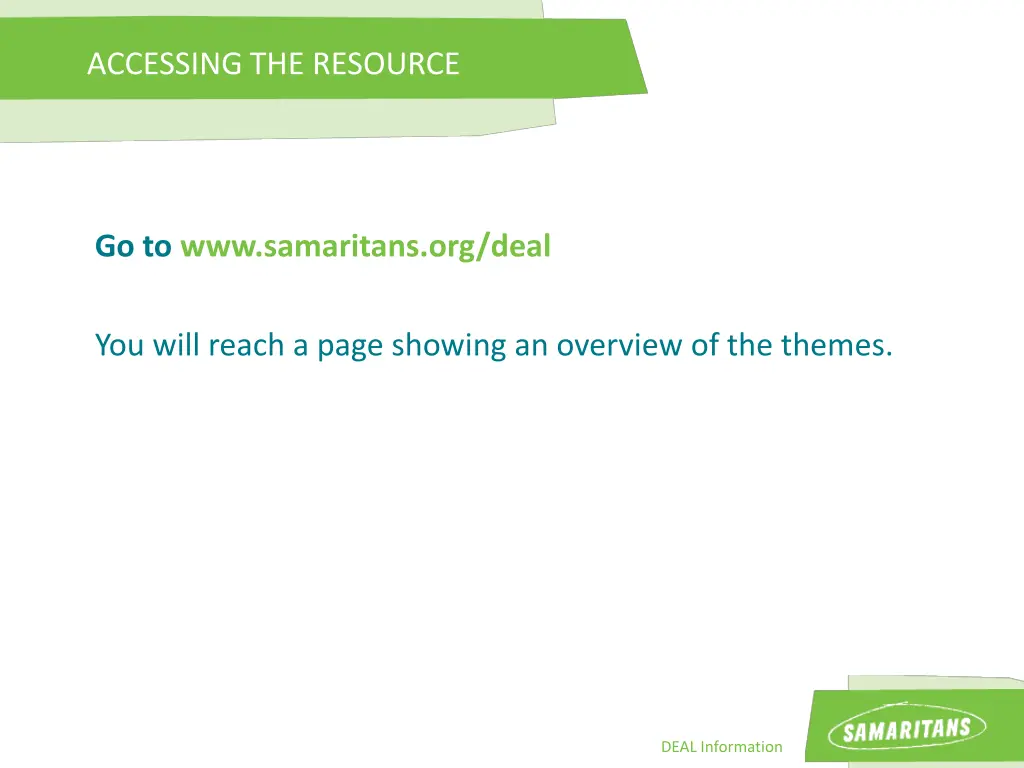 ACCESSING THE RESOURCE

Go to www.samaritans.org/deal

You will reach a page showing an overview of the themes.

DEAL Information

SAMARITANS